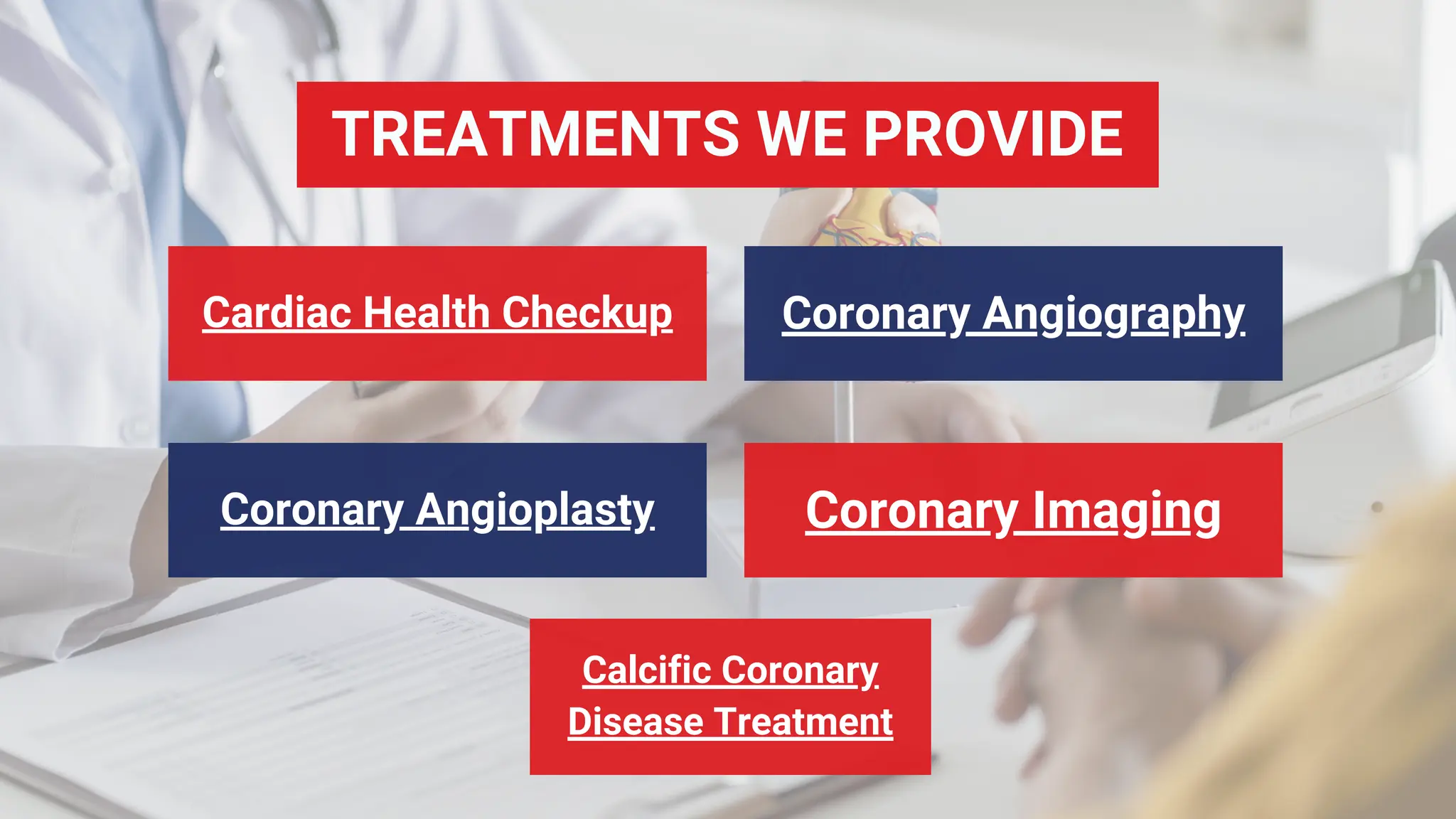 TREATMENTS WE PROVIDE

Cardiac Health Checkup

Coronary Angiography

Coronary Angioplasty

Coronary Imaging

Calcific Coronary Disease Treatment